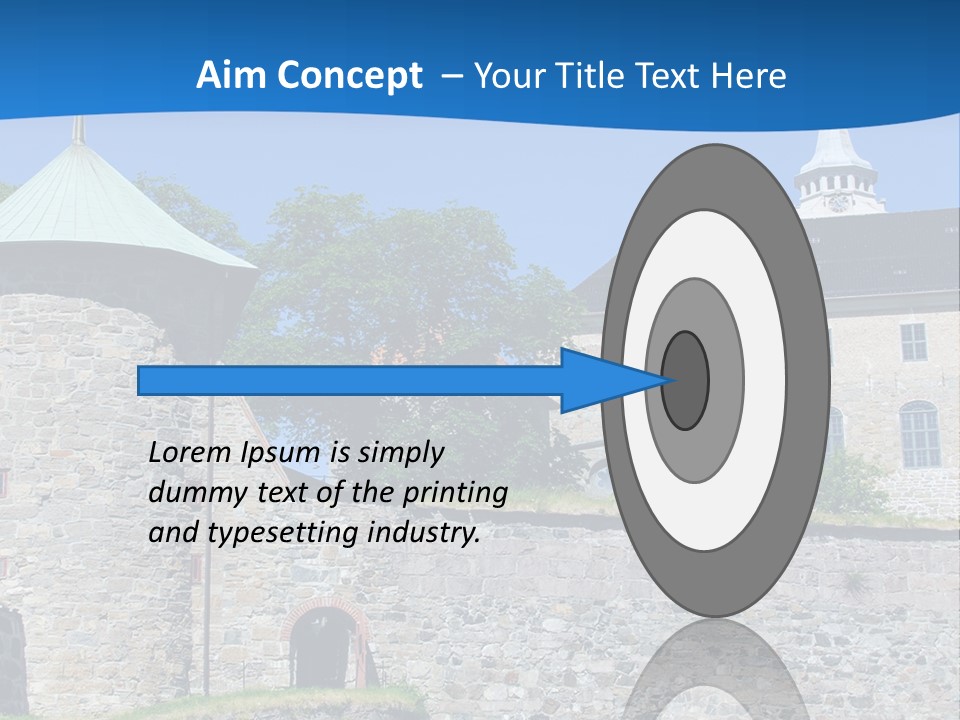 Aim Concept – Your Title Text Here

Lorem Ipsum is simply dummy text of the printing and typesetting industry.